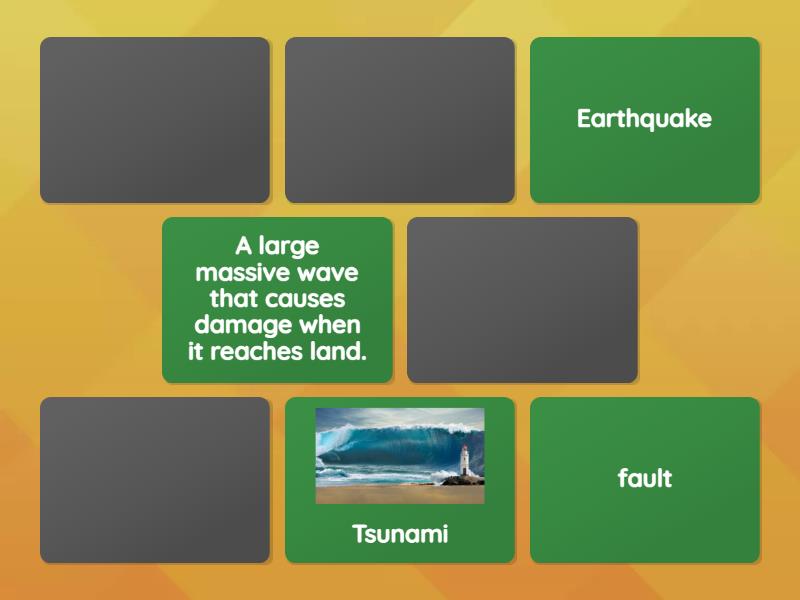 Earthquake

A large massive wave that causes damage when it reaches land.

Tsunami

fault